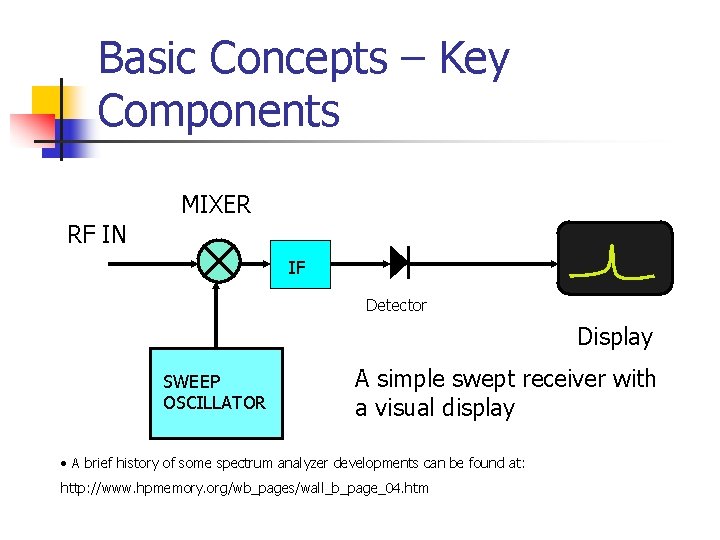 Basic Concepts – Key Components

MIXER

RF IN

IF

Detector

Display

SWEEP OSCILLATOR

A simple swept receiver with a visual display

• A brief history of some spectrum analyzer developments can be found at:
http://www.hpmemory.org/wb_pages/wall_b_page_04.htm